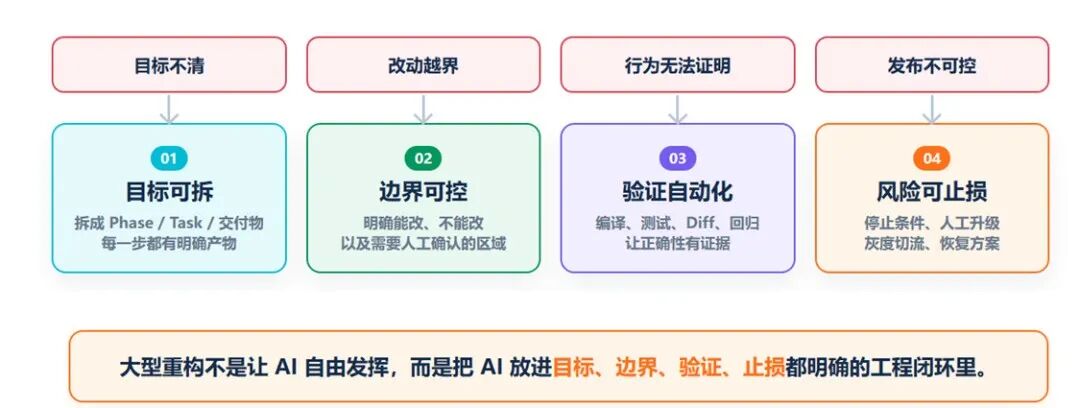 目标不清

改动越界

行为无法证明

发布不可控

01
目标可拆
拆成 Phase / Task / 交付物
每一步都有明确产物

02
边界可控
明确能改、不能改
以及需要人工确认的区域

03
验证自动化
编译、测试、Diff、回归
让正确性有证据

04
风险可止损
停止条件、人工升级
灰度切流、恢复方案

大型重构不是让 AI 自由发挥，而是把 AI 放进目标、边界、验证、止损都明确的工程闭环里。